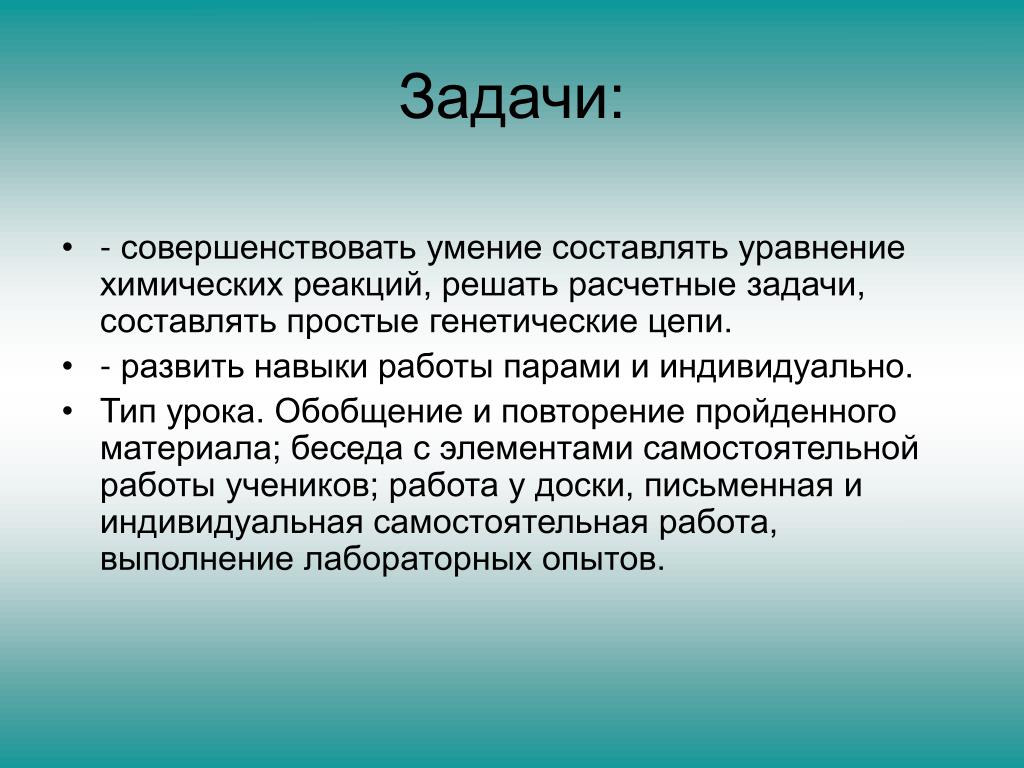 Задачи:

• - совершенствовать умение составлять уравнение химических реакций, решать расчетные задачи, составлять простые генетические цепи.
• - развить навыки работы парами и индивидуально.
• Тип урока. Обобщение и повторение пройденного материала; беседа с элементами самостоятельной работы учеников; работа у доски, письменная и индивидуальная самостоятельная работа, выполнение лабораторных опытов.